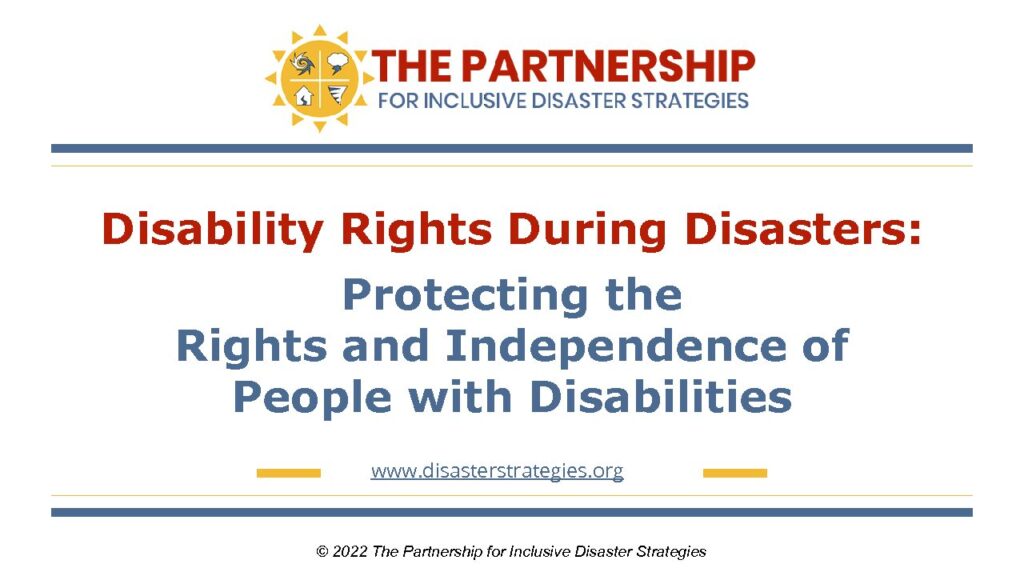 THE PARTNERSHIP
FOR INCLUSIVE DISASTER STRATEGIES

Disability Rights During Disasters:

Protecting the Rights and Independence of People with Disabilities

www.disasterstrategies.org

© 2022 The Partnership for Inclusive Disaster Strategies